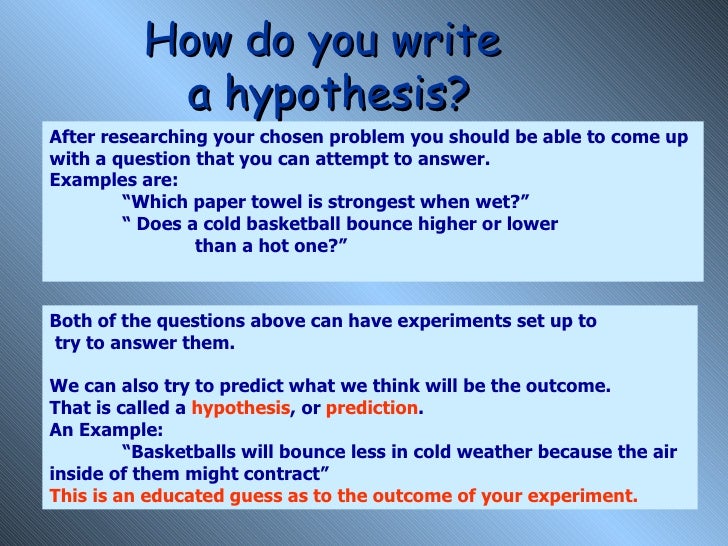 How do you write a hypothesis?

After researching your chosen problem you should be able to come up with a question that you can attempt to answer.
Examples are:
“Which paper towel is strongest when wet?”
“ Does a cold basketball bounce higher or lower than a hot one?”

Both of the questions above can have experiments set up to try to answer them.

We can also try to predict what we think will be the outcome.
That is called a hypothesis, or prediction.
An Example:
“Basketballs will bounce less in cold weather because the air inside of them might contract”
This is an educated guess as to the outcome of your experiment.